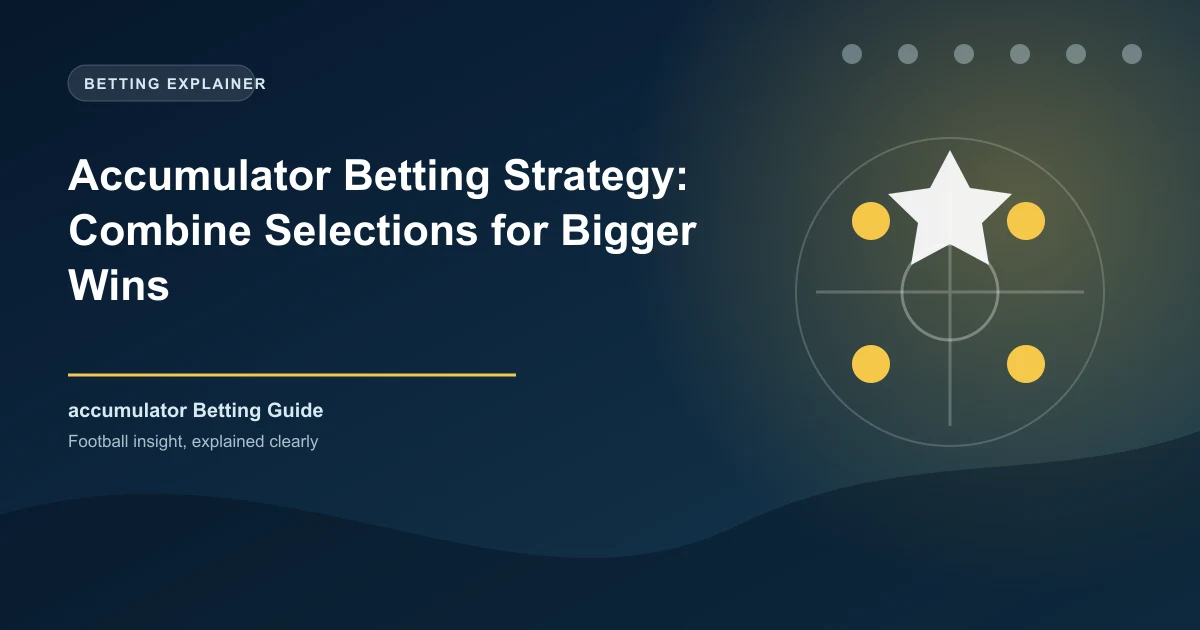 BETTING EXPLAINER

Accumulator Betting Strategy: Combine Selections for Bigger Wins

accumulator Betting Guide

Football insight, explained clearly